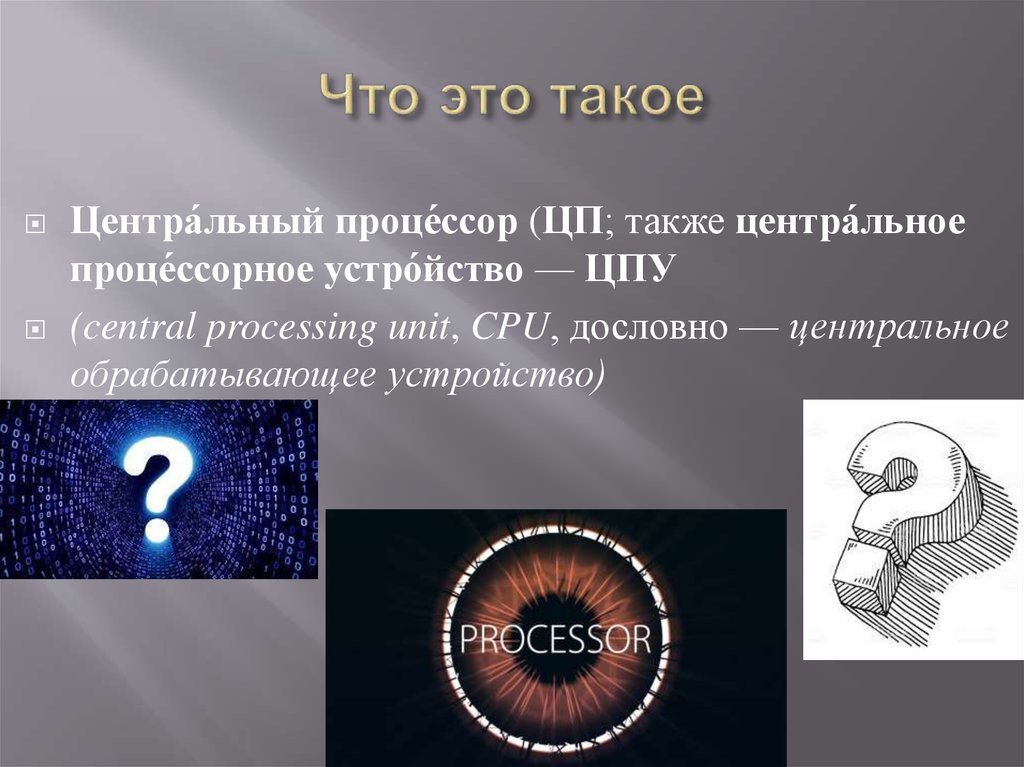 Что это такое

Центра́льный проце́ссор (ЦП; также центра́льное проце́ссорное устро́йство — ЦПУ

(central processing unit, CPU, дословно — центральное обрабатывающее устройство)

?

PROCESSOR